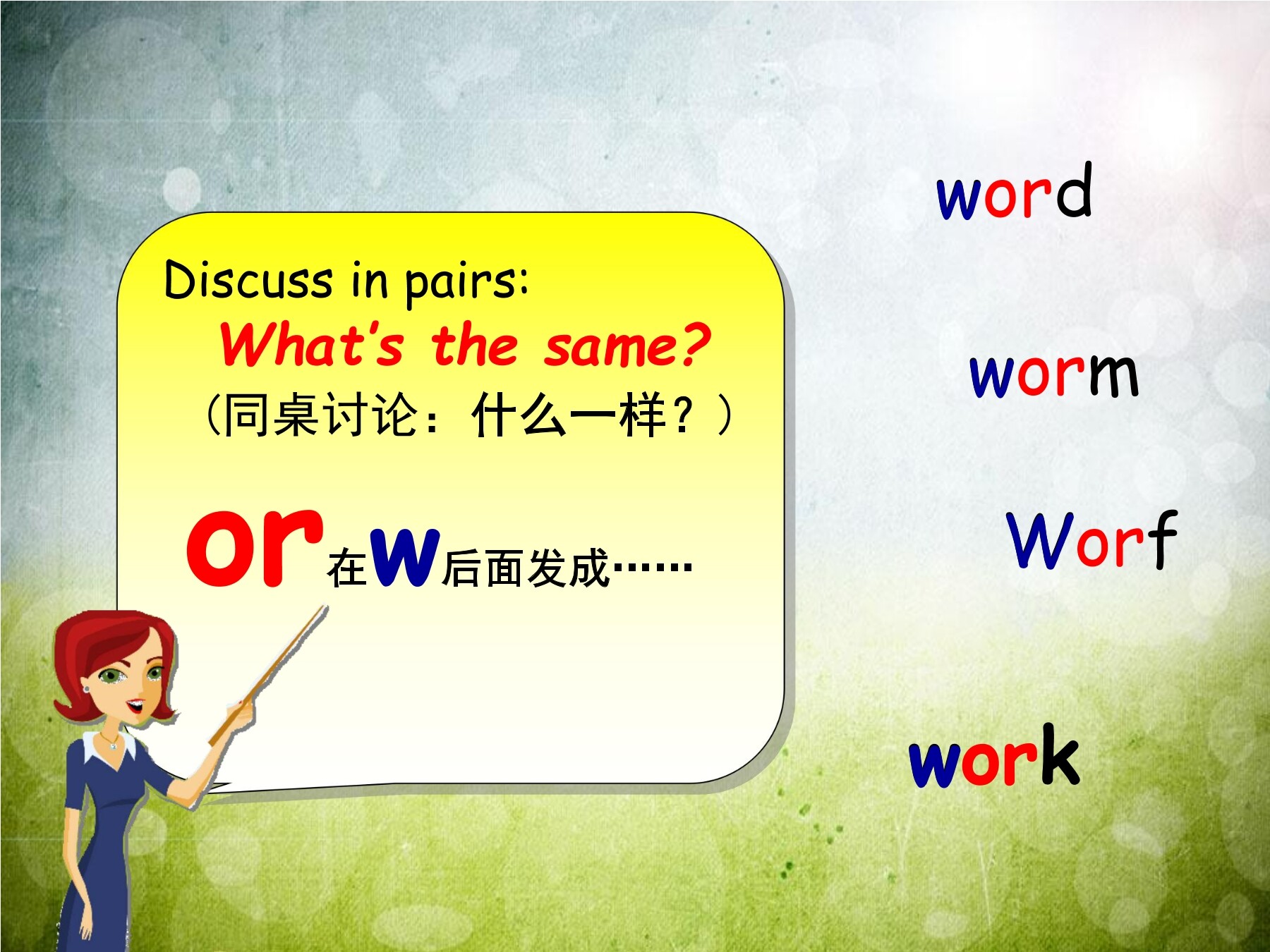 Discuss in pairs:
What's the same?
（同桌讨论：什么一样？）

or在w后面发成……

word

worm

Worf

work